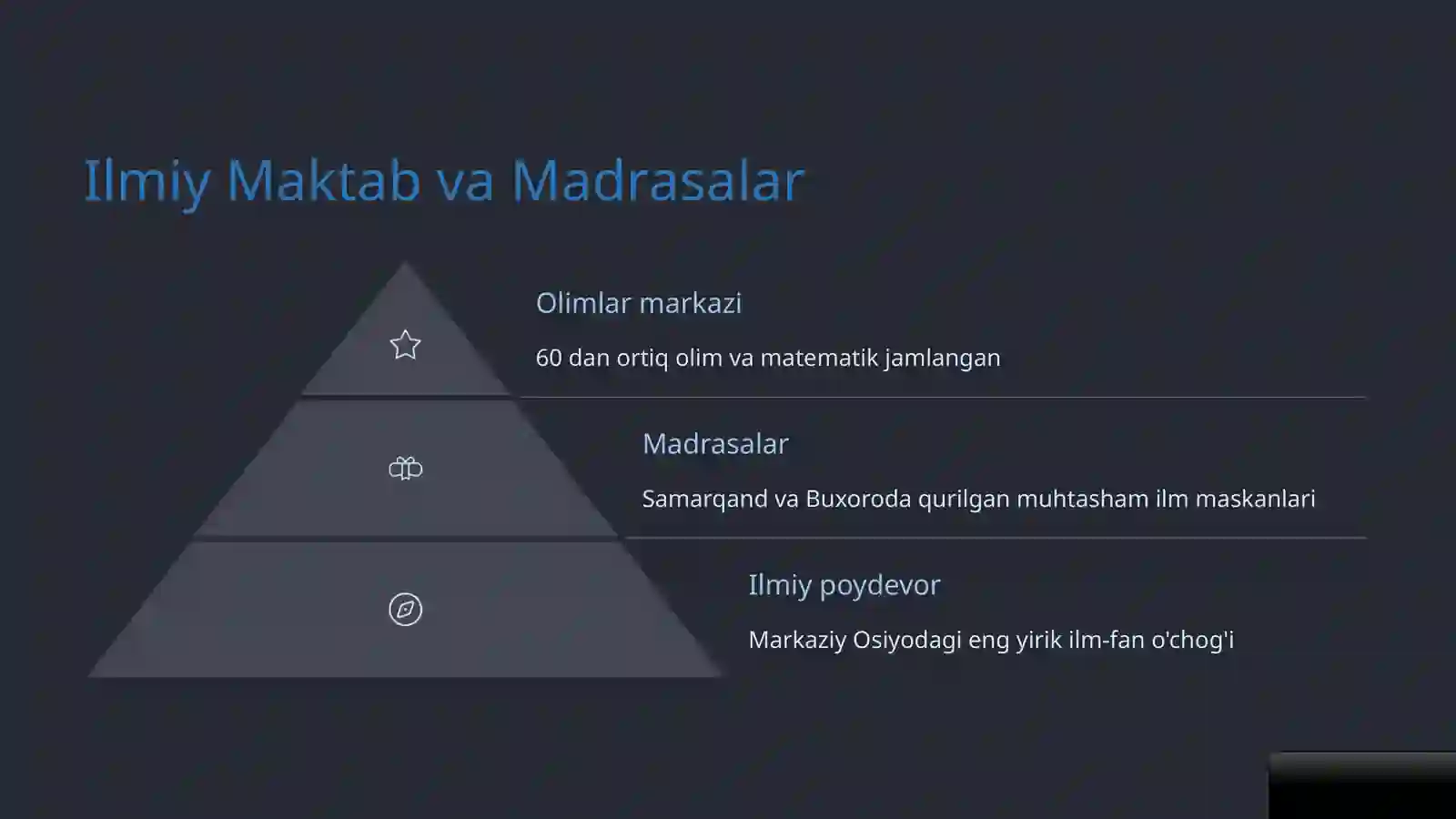 Ilmiy Maktab va Madrasalar

Olimlar markazi

60 dan ortiq olim va matematik jamlangan

Madrasalar

Samarqand va Buxoroda qurilgan muhtasham ilm maskanlari

Ilmiy poydevor

Markaziy Osiyodagi eng yirik ilm-fan o'chog'i